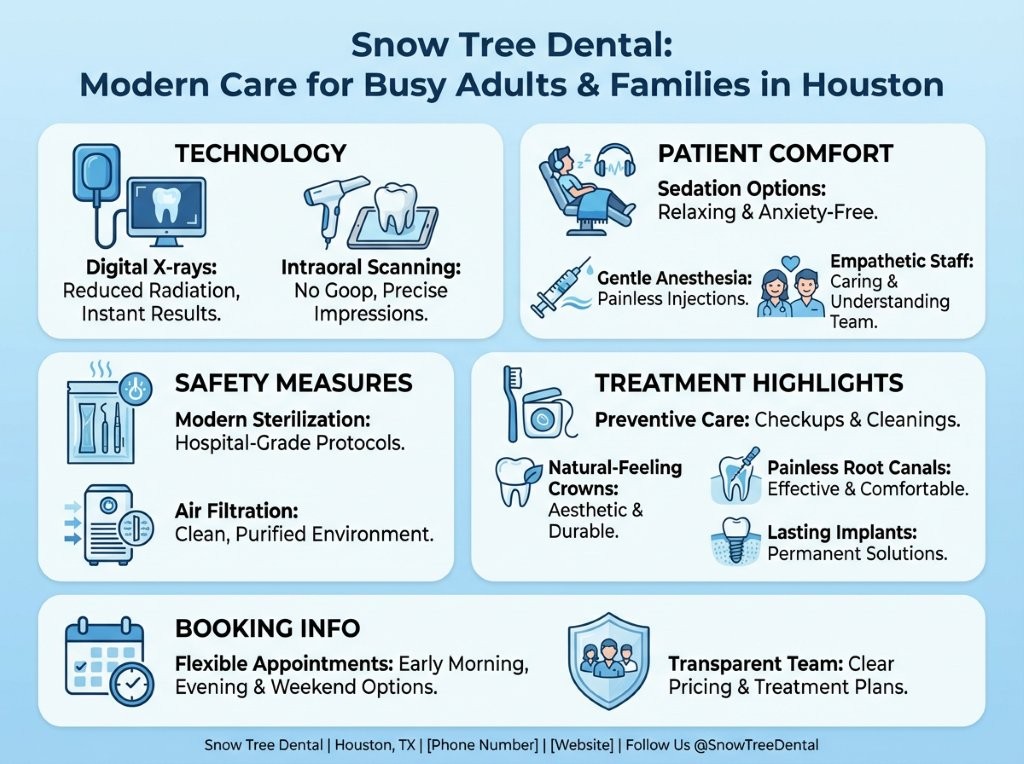 Snow Tree Dental:
Modern Care for Busy Adults & Families in Houston

TECHNOLOGY

Digital X-rays: Reduced Radiation, Instant Results.

Intraoral Scanning: No Goop, Precise Impressions.

PATIENT COMFORT

Sedation Options: Relaxing & Anxiety-Free.

Gentle Anesthesia: Painless Injections.

Empathetic Staff: Caring & Understanding Team.

SAFETY MEASURES

Modern Sterilization: Hospital-Grade Protocols.

Air Filtration: Clean, Purified Environment.

TREATMENT HIGHLIGHTS

Preventive Care: Checkups & Cleanings.

Natural-Feeling Crowns: Aesthetic & Durable.

Painless Root Canals: Effective & Comfortable.

Lasting Implants: Permanent Solutions.

BOOKING INFO

Flexible Appointments: Early Morning, Evening & Weekend Options.

Transparent Team: Clear Pricing & Treatment Plans.

Snow Tree Dental | Houston, TX | [Phone Number] | [Website] | Follow Us @SnowTreeDental